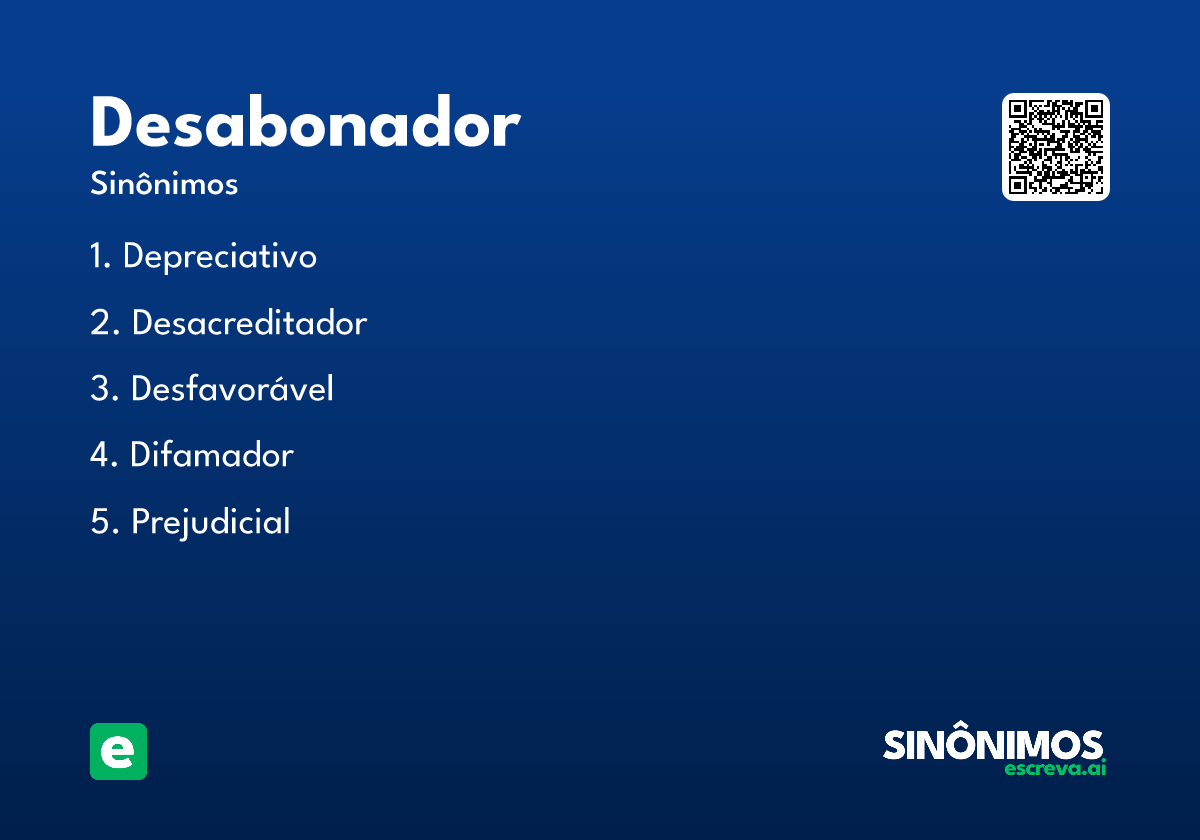 Desabonador
Sinônimos

1. Depreciativo
2. Desacreditador
3. Desfavorável
4. Difamador
5. Prejudicial

e

SINÔNIMOS
escreva.ai